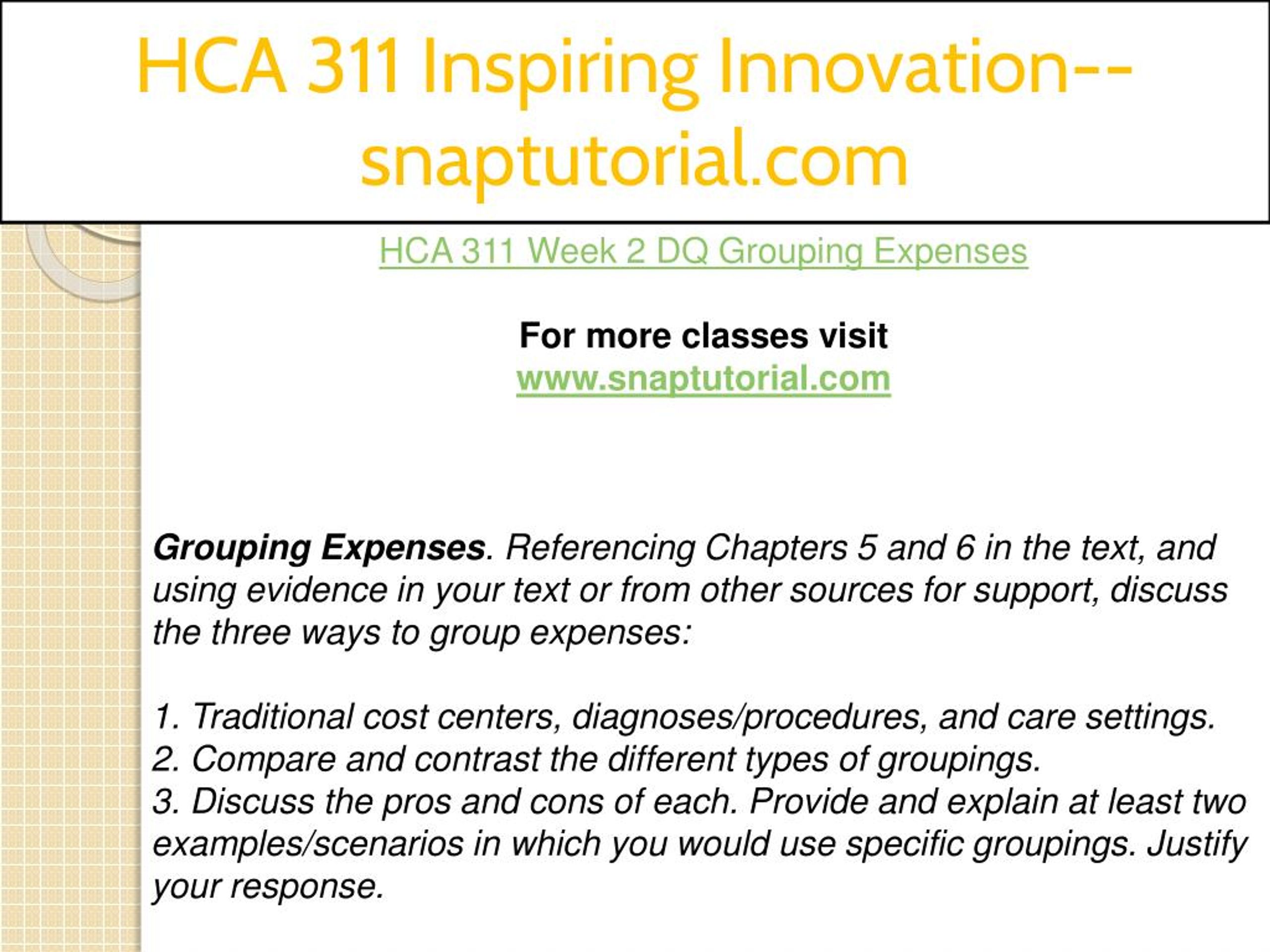 HCA 311 Inspiring Innovation--snaptutorial.com

HCA 311 Week 2 DQ Grouping Expenses

For more classes visit
www.snaptutorial.com

Grouping Expenses. Referencing Chapters 5 and 6 in the text, and using evidence in your text or from other sources for support, discuss the three ways to group expenses:

1. Traditional cost centers, diagnoses/procedures, and care settings.
2. Compare and contrast the different types of groupings.
3. Discuss the pros and cons of each. Provide and explain at least two examples/scenarios in which you would use specific groupings. Justify your response.